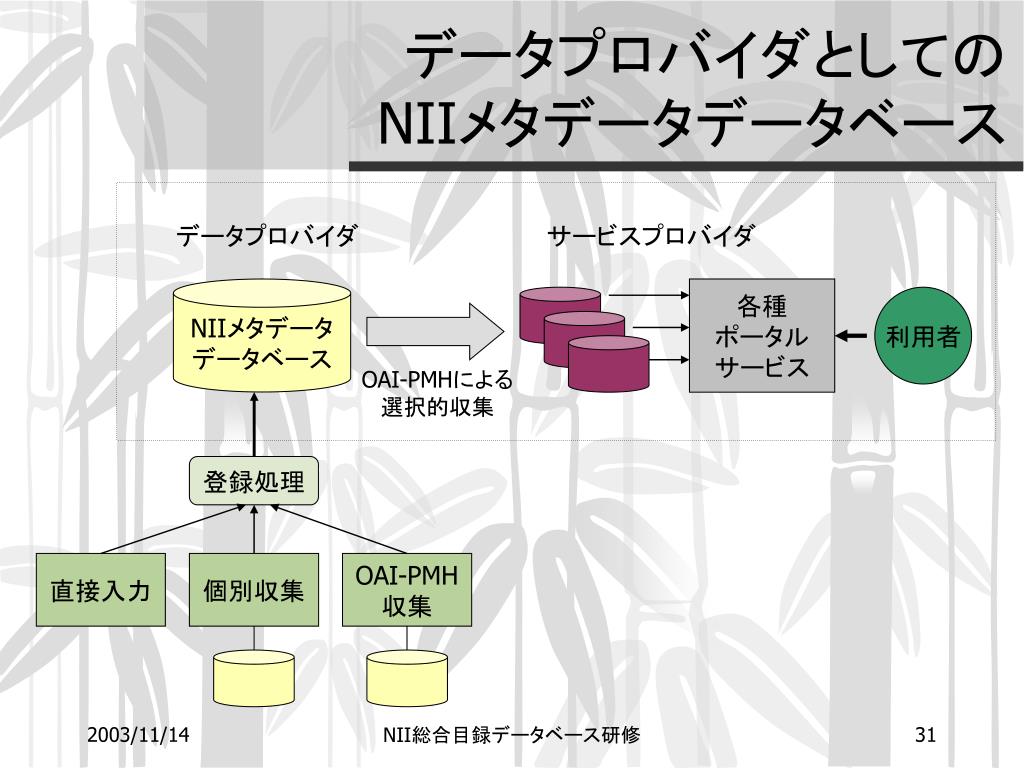 データプロバイダとしての
NIIメタデータデータベース

データプロバイダ

サービスプロバイダ

NIIメタデータ
データベース

OAI-PMHによる
選択的収集

各種
ポータル
サービス

利用者

登録処理

直接入力

個別収集

OAI-PMH
収集

2003/11/14

NII総合目録データベース研修

31